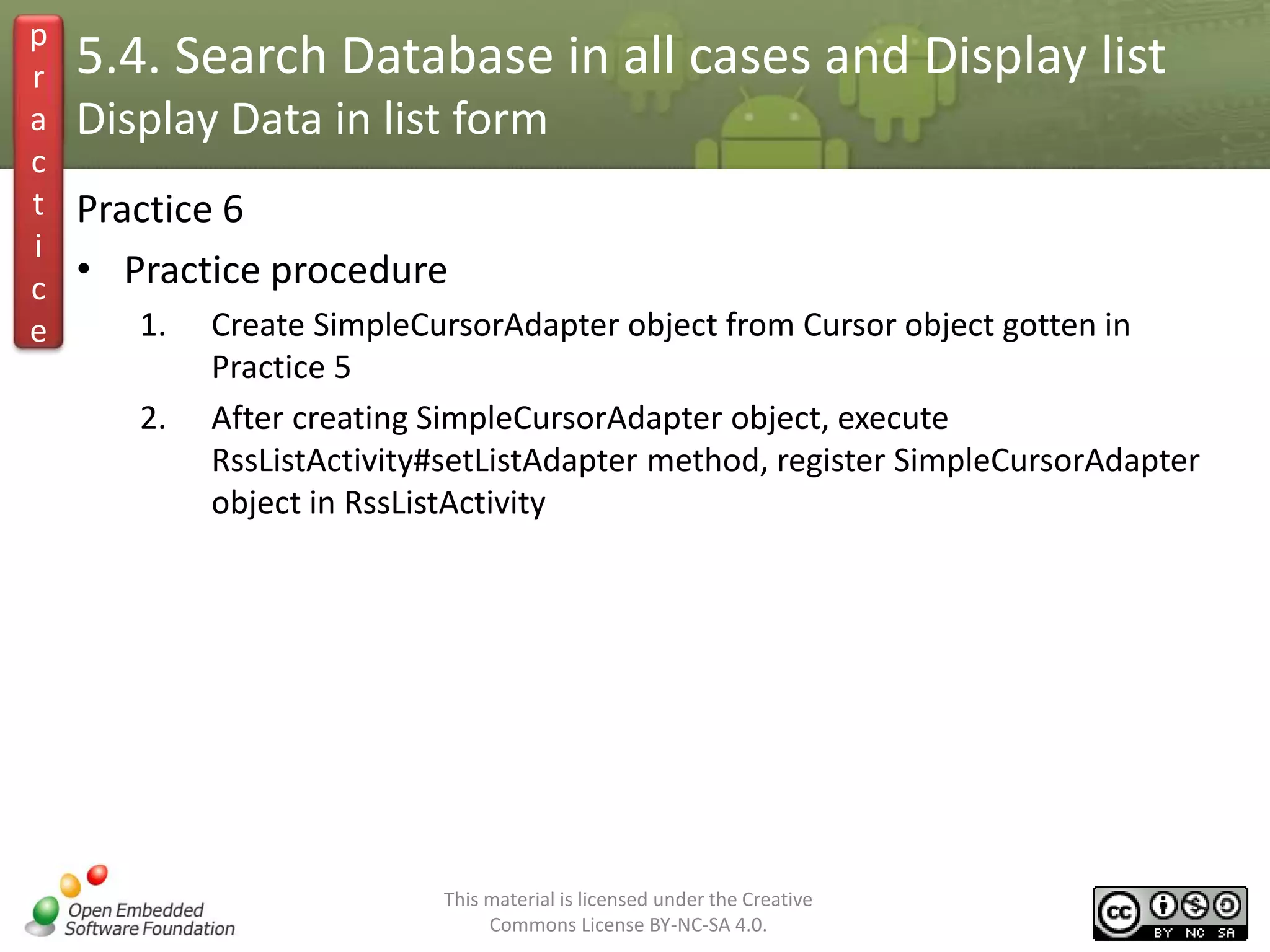 practice

5.4. Search Database in all cases and Display list
Display Data in list form

Practice 6

• Practice procedure

1. Create SimpleCursorAdapter object from Cursor object gotten in Practice 5

2. After creating SimpleCursorAdapter object, execute RssListActivity#setListAdapter method, register SimpleCursorAdapter object in RssListActivity

Open Embedded Software Foundation

This material is licensed under the Creative Commons License BY-NC-SA 4.0.

cc BY NC SA